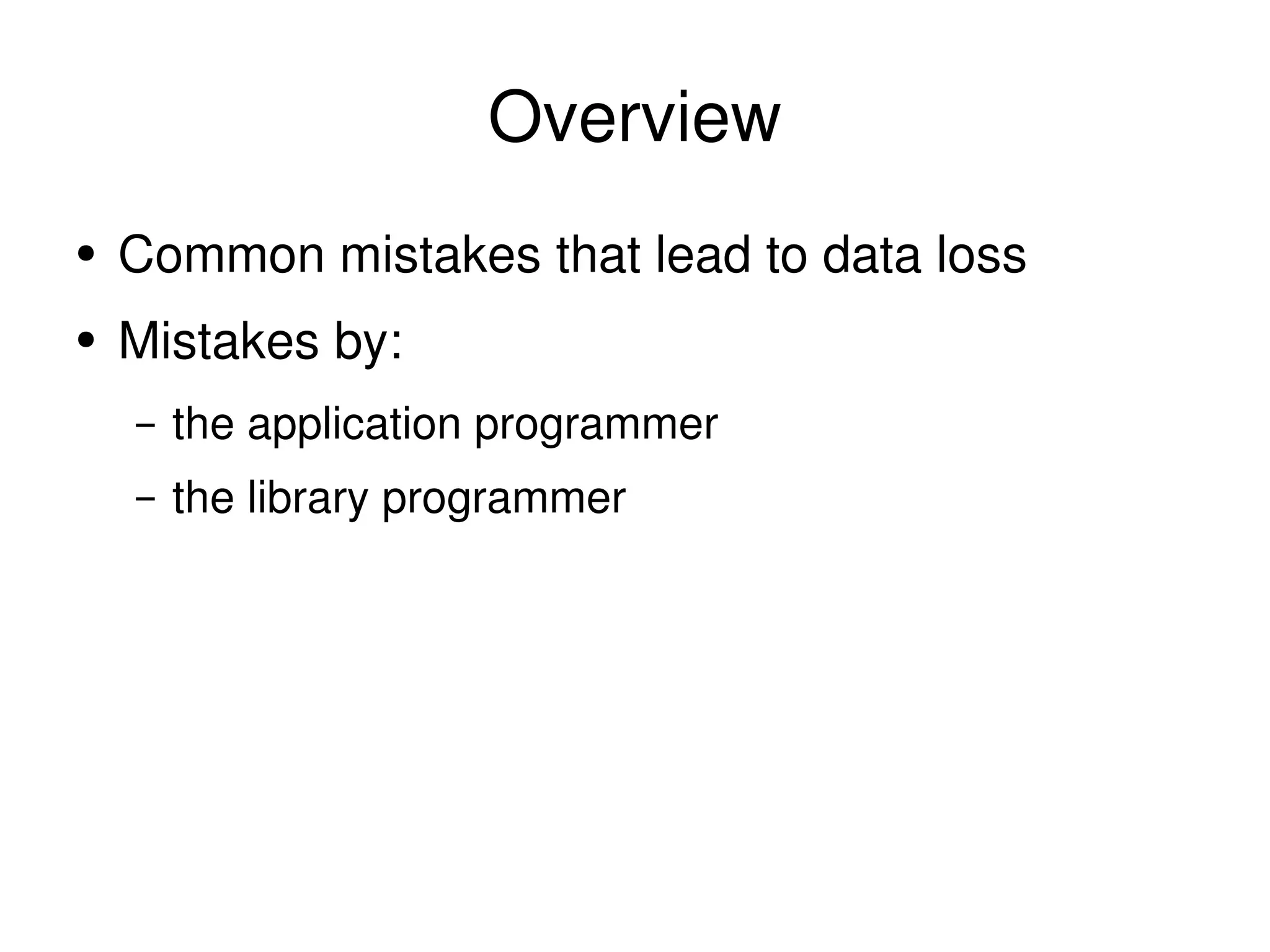 Overview

• Common mistakes that lead to data loss
• Mistakes by:
  – the application programmer
  – the library programmer